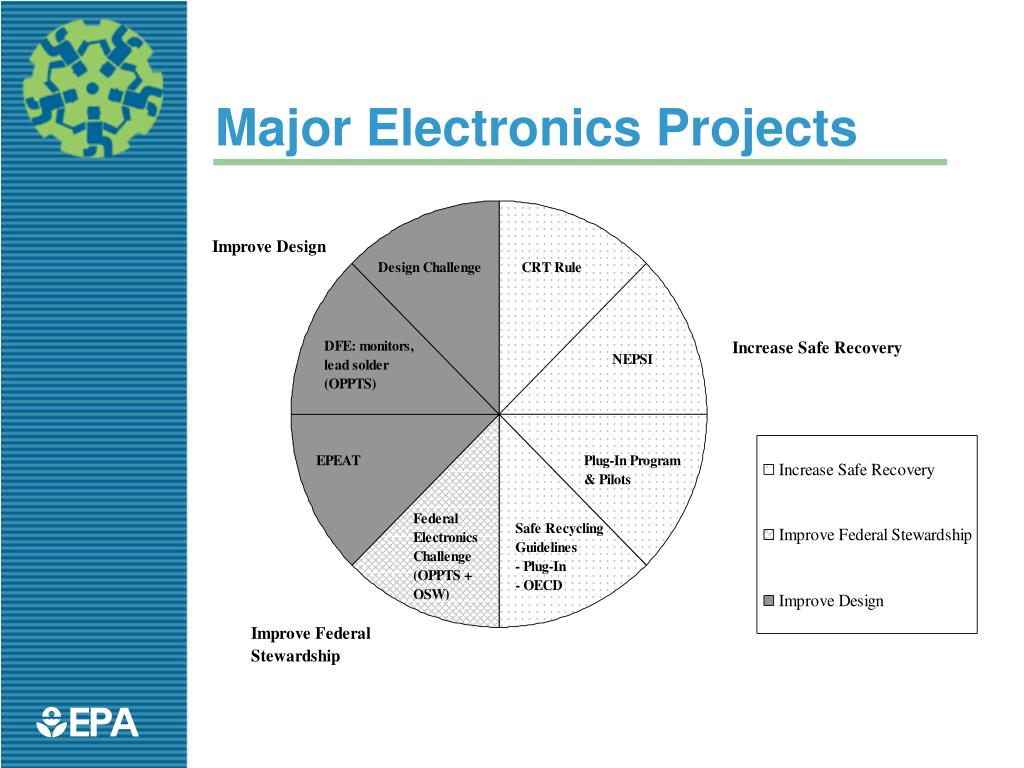 Major Electronics Projects

Improve Design

Design Challenge

CRT Rule

DFE: monitors, lead solder (OPPTS)

NEPSI

Increase Safe Recovery

EPEAT

Plug-In Program & Pilots

Federal Electronics Challenge (OPPTS + OSW)

Safe Recycling Guidelines
- Plug-In
- OECD

Improve Federal Stewardship

Increase Safe Recovery

Improve Federal Stewardship

Improve Design

EPA